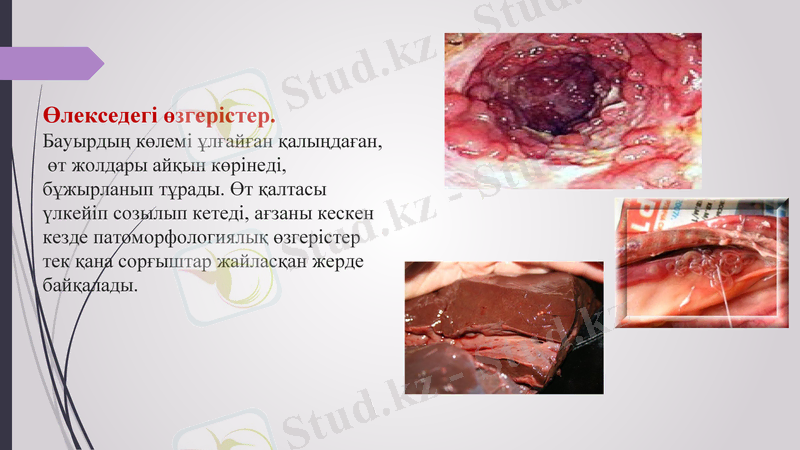 Өлекседегі өзгерістер.
Бауырдың көлемі ұлғайған қалыңдаған, өт жолдары айқын көрінеді, бұжырланып тұрады. Өт қалтасы үлкейіп созылып кетеді, ағзаны кескен кезде патоморфологиялық өзгерістер тек қана сорғыштар жайласқан жерде байқалады.

Stud.kz - Stud.kz
Stud.kz - Stud.kz
Stud.kz - Stud.kz
Stud.kz